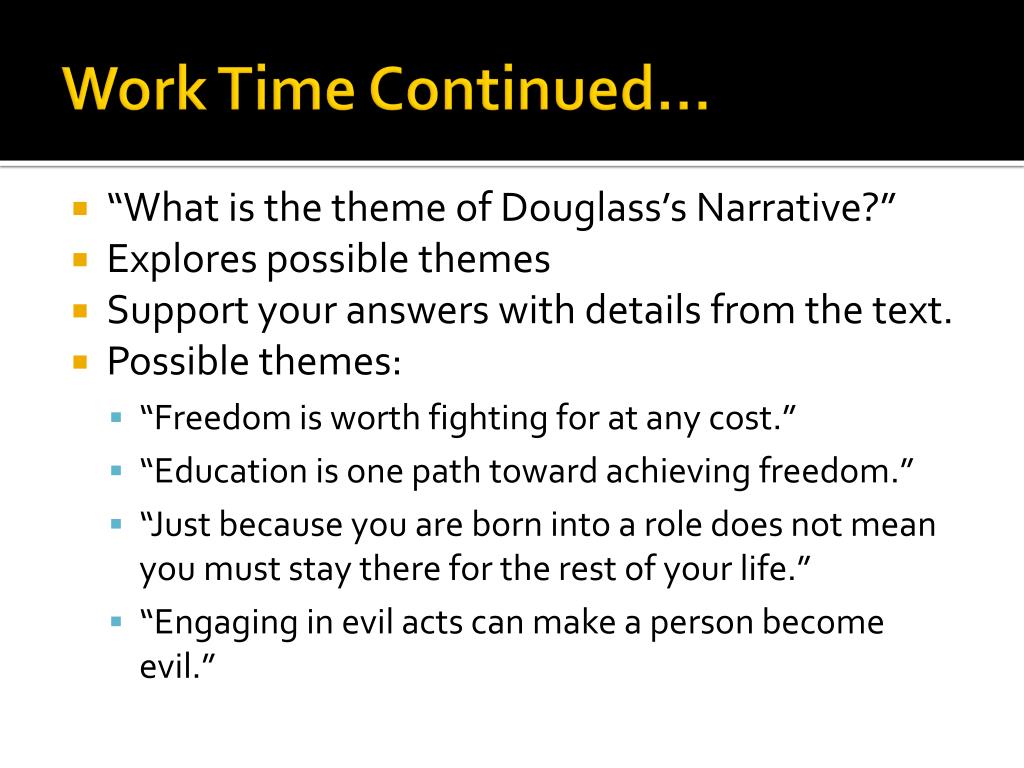 Work Time Continued…

▪ “What is the theme of Douglass’s Narrative?”
▪ Explores possible themes
▪ Support your answers with details from the text.
▪ Possible themes:
  ▪ “Freedom is worth fighting for at any cost.”
  ▪ “Education is one path toward achieving freedom.”
  ▪ “Just because you are born into a role does not mean you must stay there for the rest of your life.”
  ▪ “Engaging in evil acts can make a person become evil.”